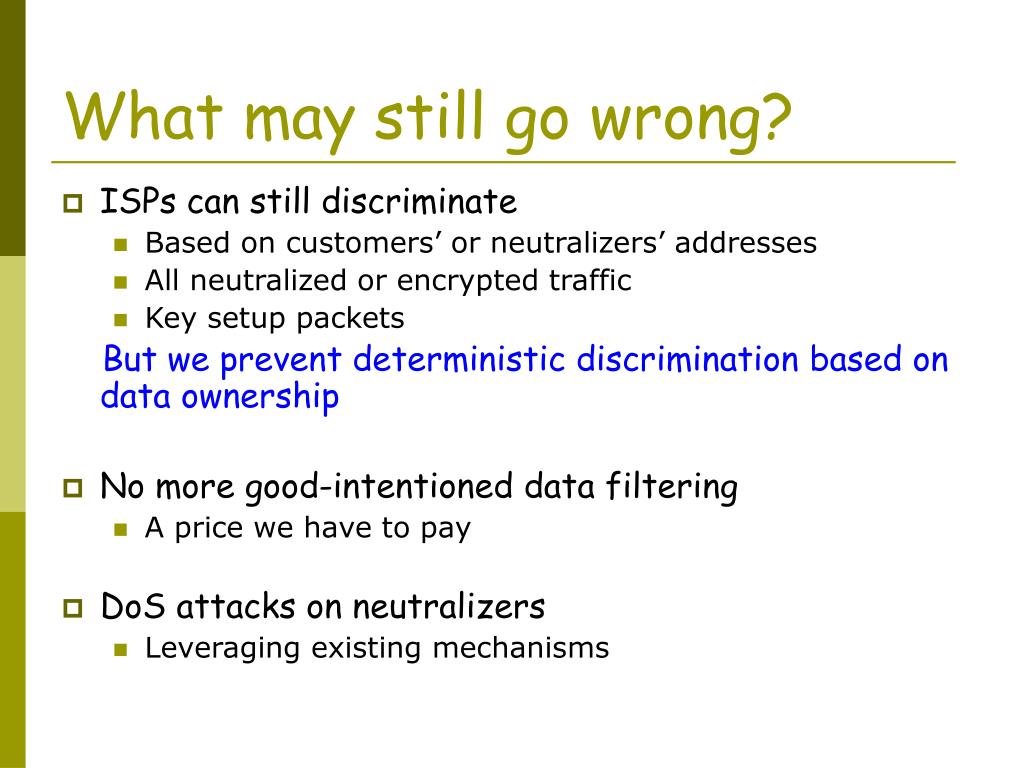 What may still go wrong?

ISPs can still discriminate

Based on customers’ or neutralizers’ addresses

All neutralized or encrypted traffic

Key setup packets

But we prevent deterministic discrimination based on data ownership

No more good-intentioned data filtering

A price we have to pay

DoS attacks on neutralizers

Leveraging existing mechanisms